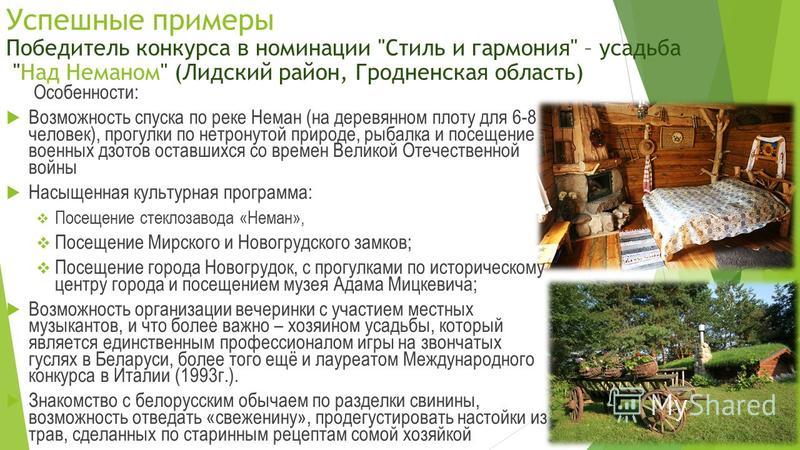 Успешные примеры
Победитель конкурса в номинации "Стиль и гармония" – усадьба "Над Неманом" (Лидский район, Гродненская область)

Особенности:

Возможность спуска по реке Неман (на деревянном плоту для 6-8 человек), прогулки по нетронутой природе, рыбалка и посещение военных дзотов оставшихся со времен Великой Отечественной войны

Насыщенная культурная программа:

Посещение стеклозавода «Неман»,

Посещение Мирского и Новогрудского замков;

Посещение города Новогрудок, с прогулками по историческому центру города и посещением музея Адама Мицкевича;

Возможность организации вечеринки с участием местных музыкантов, и что более важно – хозяином усадьбы, который является единственным профессионалом игры на звончатых гуслях в Беларуси, более того ещё и лауреатом Международного конкурса в Италии (1993г.).

Знакомство с белорусским обычаем по разделки свинины, возможность отведать «свеженину», продегустировать настойки из трав, сделанных по старинным рецептам сомой хозяйкой

MyShared